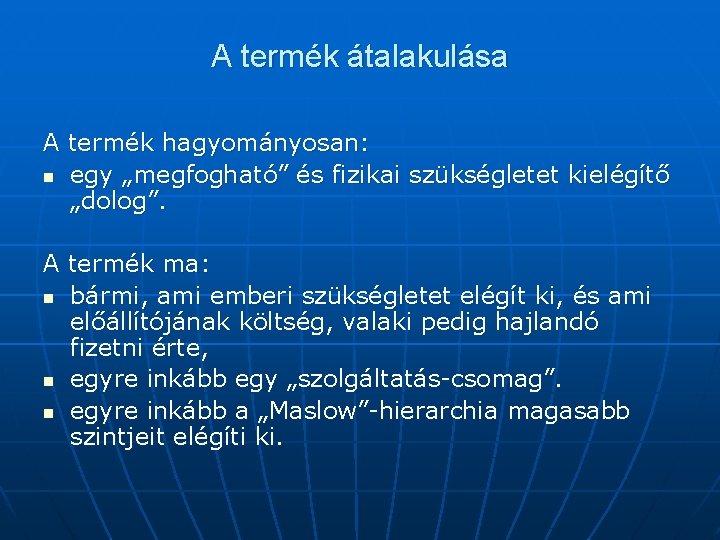 A termék átalakulása

A termék hagyományosan:
- egy „megfogható” és fizikai szükségletet kielégítő „dolog”.

A termék ma:
- bármi, ami emberi szükségletet elégít ki, és ami előállítójának költség, valaki pedig hajlandó fizetni érte,
- egyre inkább egy „szolgáltatás-csomag”.
- egyre inkább a „Maslow”-hierarchia magasabb szintjeit elégíti ki.